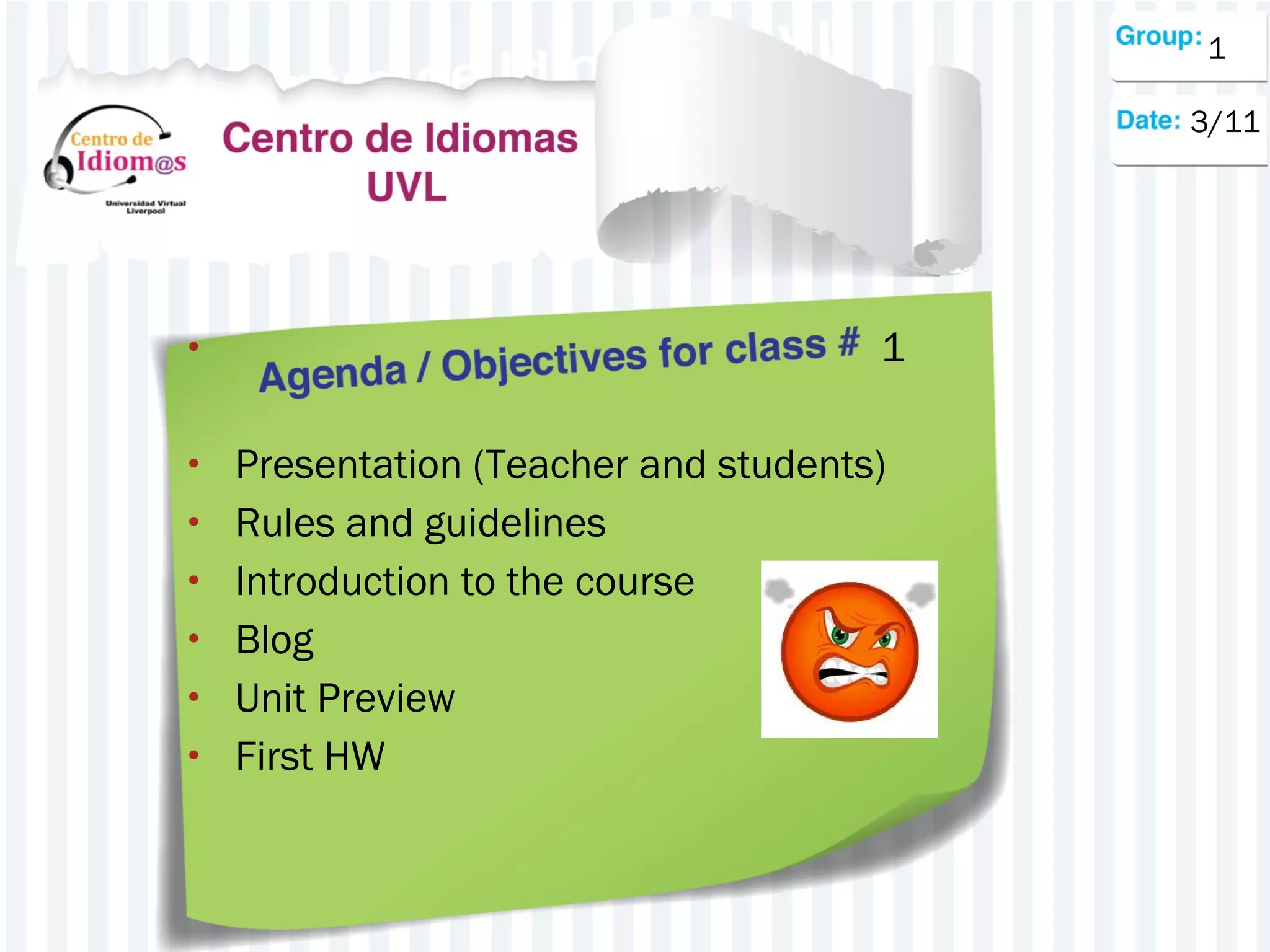 Centro de
Idiom@s
Universidad Virtual Liverpool

Centro de Idiomas
UVL

Group: 1

Date: 3/11

Agenda / Objectives for class # 1

• Presentation (Teacher and students)
• Rules and guidelines
• Introduction to the course
• Blog
• Unit Preview
• First HW